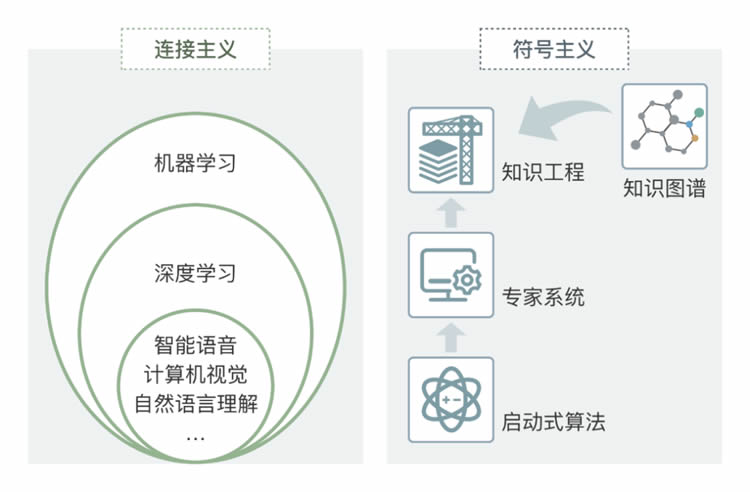 连接主义

机器学习

深度学习

智能语音
计算机视觉
自然语言理解
...

符号主义

知识工程

知识图谱

专家系统

启动式算法